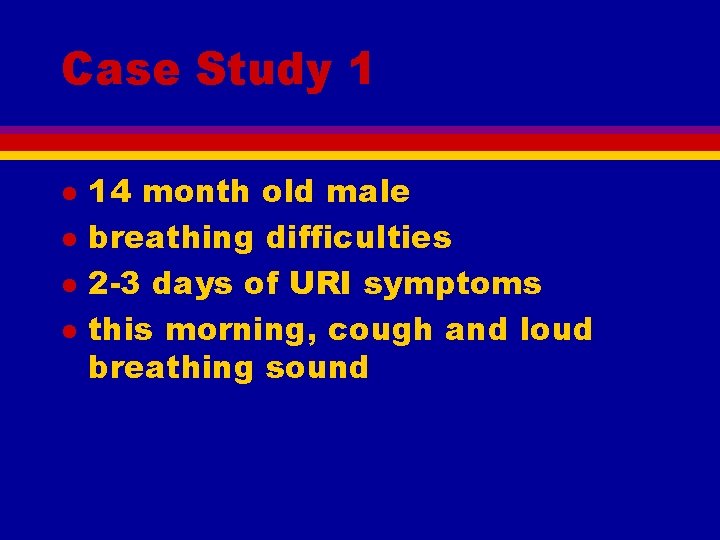 Case Study 1

- 14 month old male
- breathing difficulties
- 2-3 days of URI symptoms
- this morning, cough and loud breathing sound